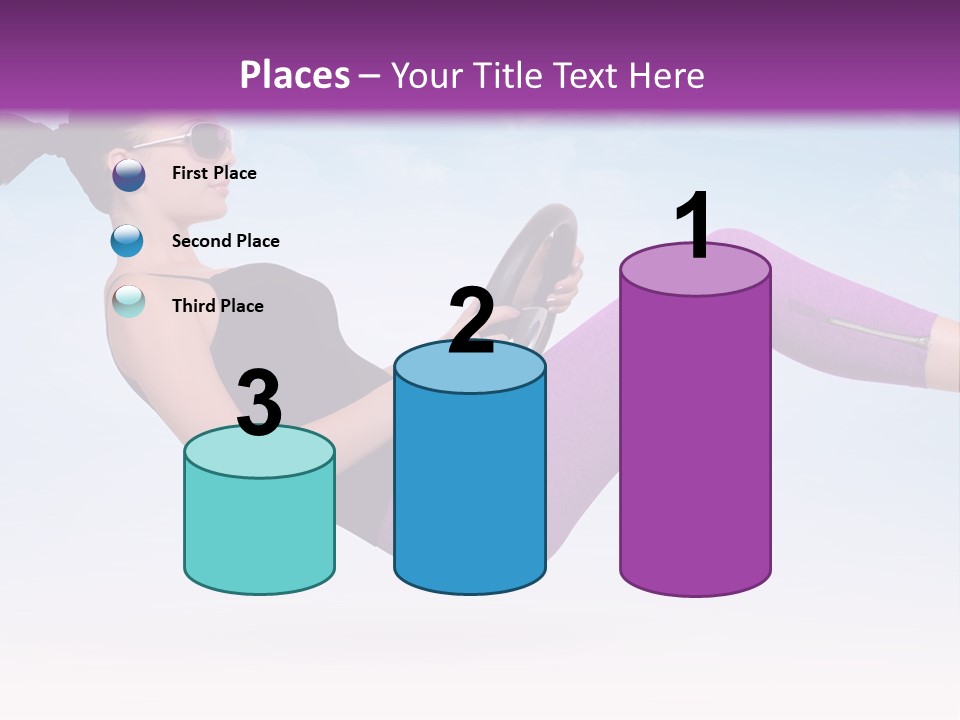 Places – Your Title Text Here

First Place

Second Place

Third Place

3

2

1